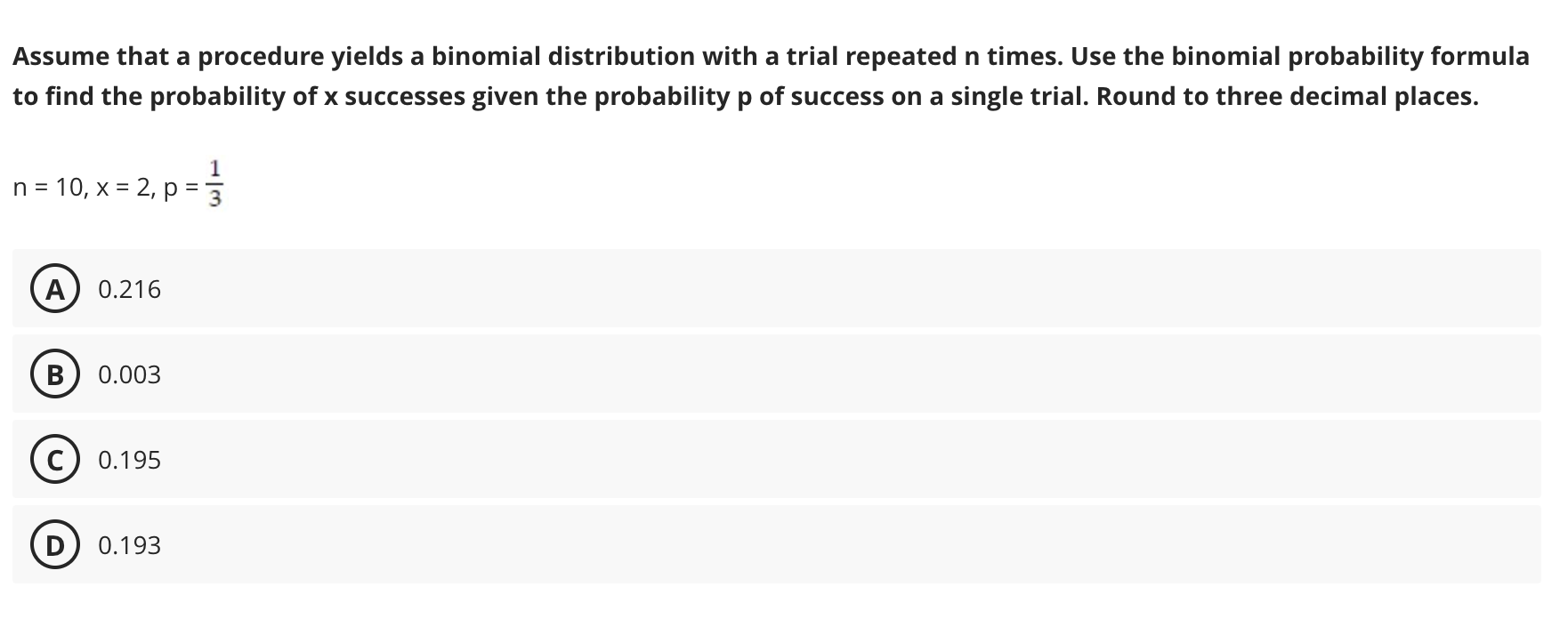 Assume that a procedure yields a binomial distribution with a trial repeated n times. Use the binomial probability formula to find the probability of x successes given the probability p of success on a single trial. Round to three decimal places.

n = 10, x = 2, p = $\frac{1}{3}$

A 0.216

B 0.003

C 0.195

D 0.193